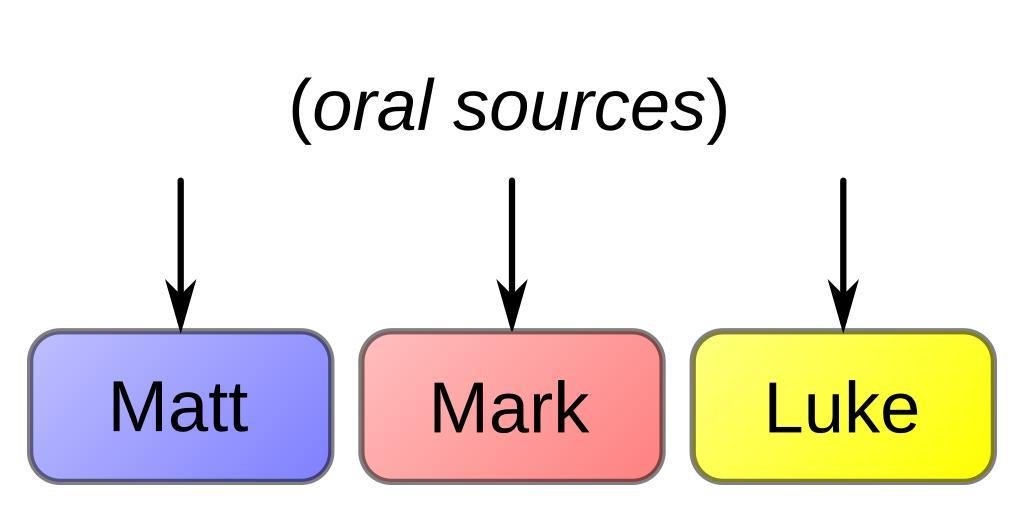 (oral sources)

Matt

Mark

Luke